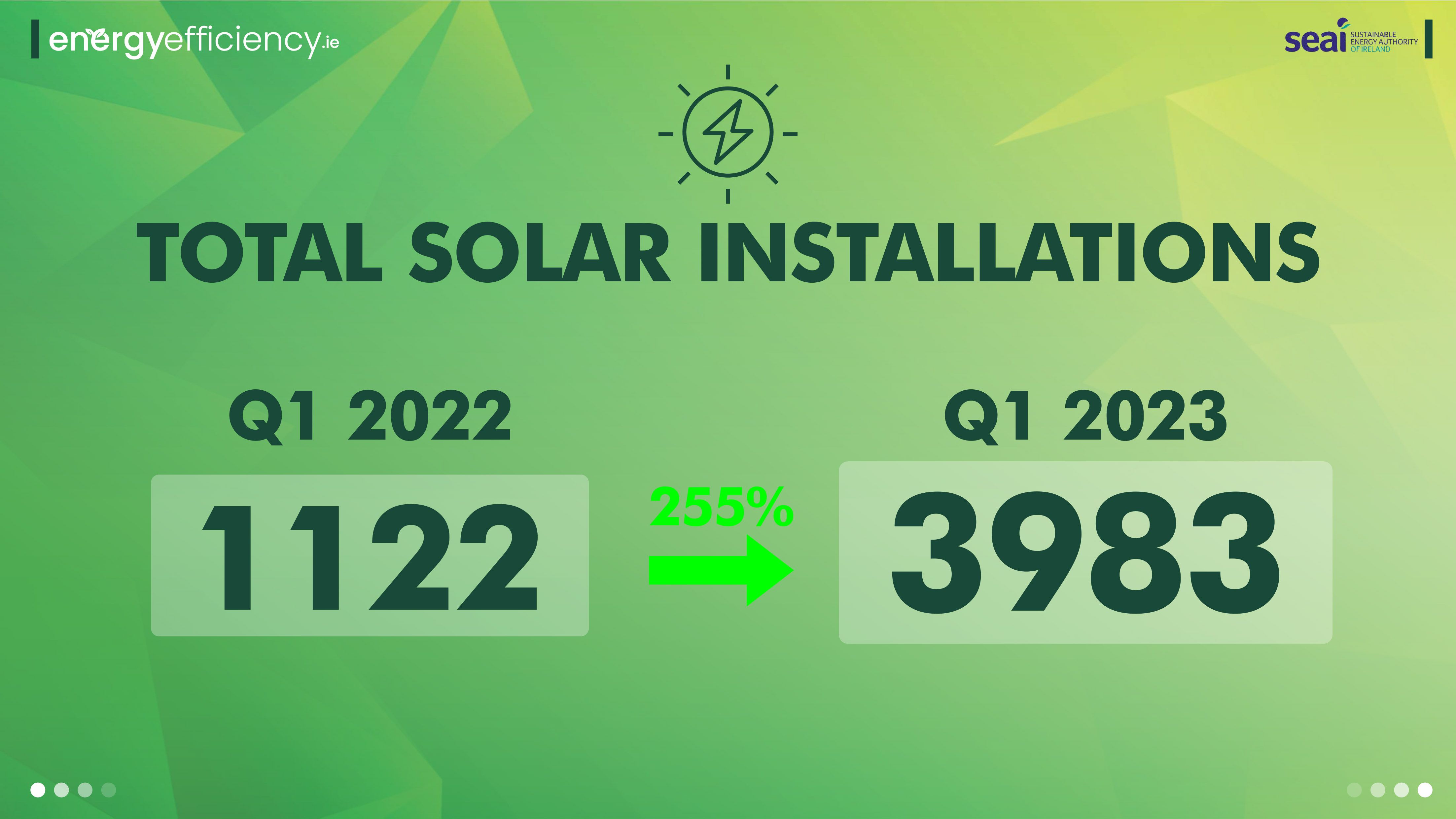 energyefficiency.ie

seai SUSTAINABLE ENERGY AUTHORITY OF IRELAND

TOTAL SOLAR INSTALLATIONS

Q1 2022

1122

255%

Q1 2023

3983